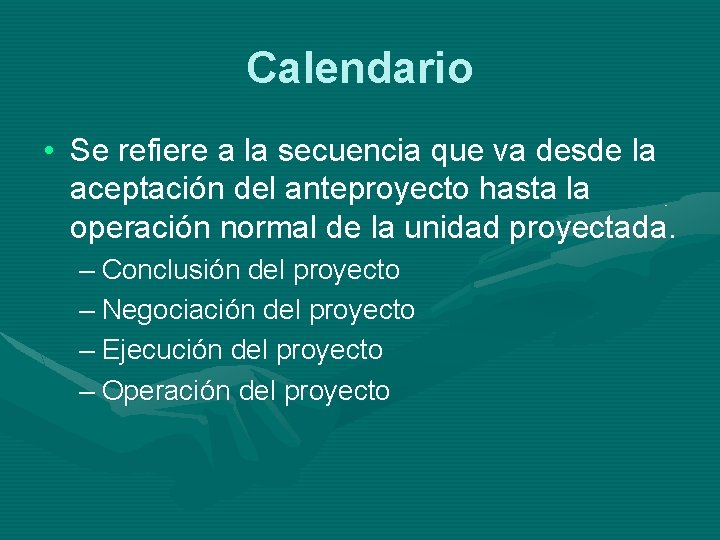 Calendario

• Se refiere a la secuencia que va desde la aceptación del anteproyecto hasta la operación normal de la unidad proyectada.

– Conclusión del proyecto
– Negociación del proyecto
– Ejecución del proyecto
– Operación del proyecto